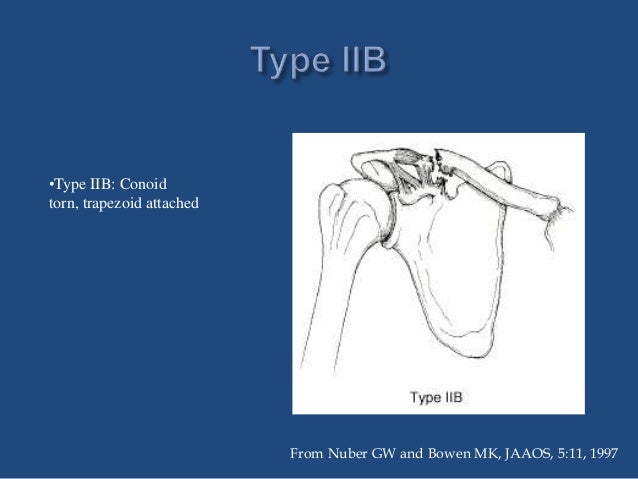 Type IIB

•Type IIB: Conoid torn, trapezoid attached

Type IIB

From Nuber GW and Bowen MK, JAAOS, 5:11, 1997